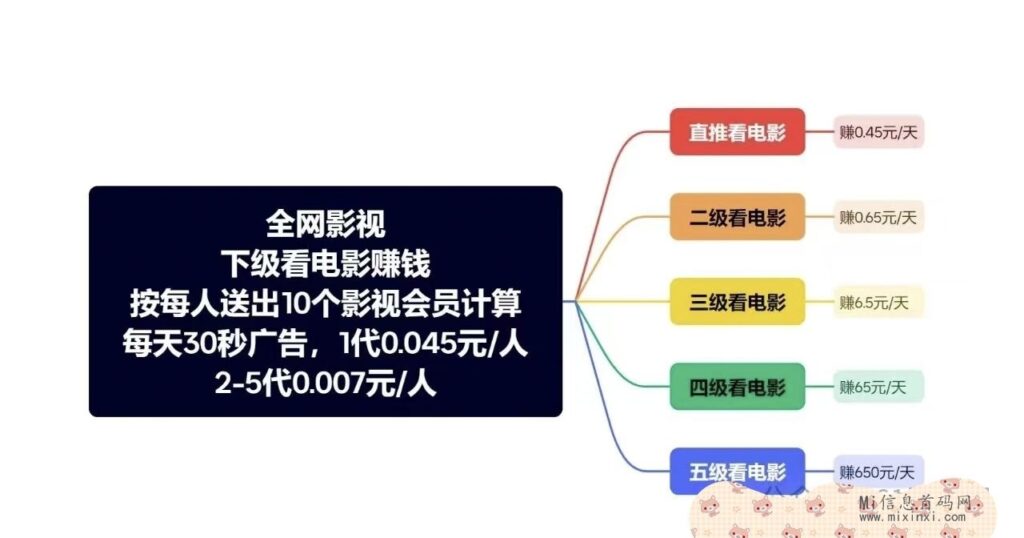 全网影视
下级看电影赚钱
按每人送出10个影视会员计算
每天30秒广告，1代0.045元/人
2-5代0.007元/人

直推看电影
赚0.45元/天

二级看电影
赚0.65元/天

三级看电影
赚6.5元/天

四级看电影
赚65元/天

五级看电影
赚650元/天

Mi信息首码网
www.mixinxi.com